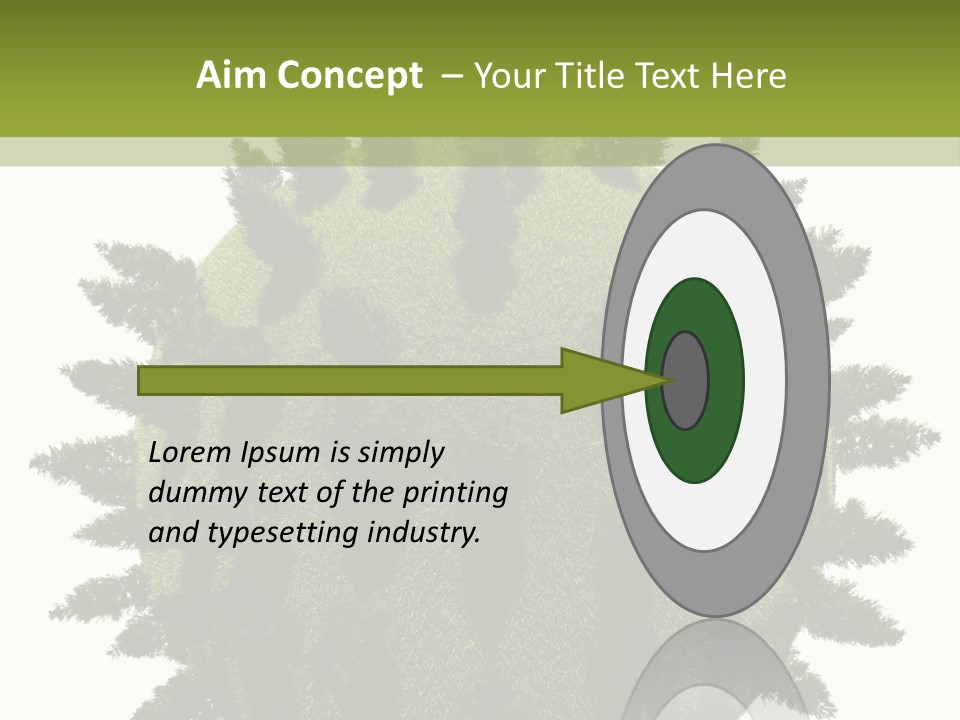 Aim Concept – Your Title Text Here

Lorem Ipsum is simply dummy text of the printing and typesetting industry.